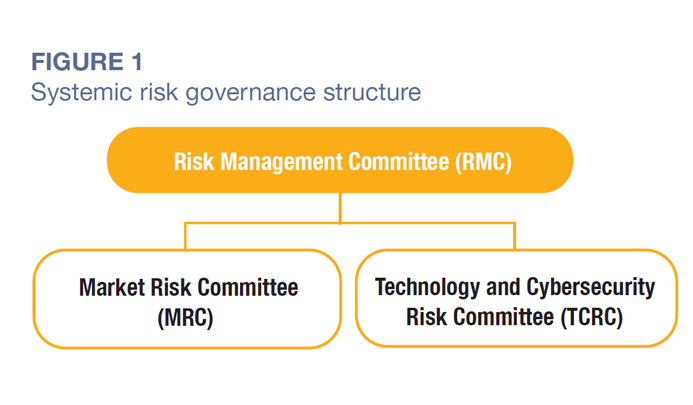 FIGURE 1
Systemic risk governance structure

Risk Management Committee (RMC)

Market Risk Committee (MRC)

Technology and Cybersecurity Risk Committee (TCRC)